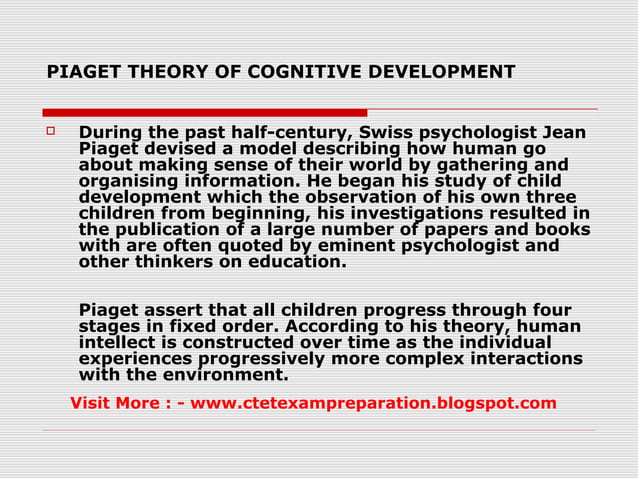 PIAGET THEORY OF COGNITIVE DEVELOPMENT

During the past half-century, Swiss psychologist Jean Piaget devised a model describing how human go about making sense of their world by gathering and organising information. He began his study of child development which the observation of his own three children from beginning, his investigations resulted in the publication of a large number of papers and books with are often quoted by eminent psychologist and other thinkers on education.

Piaget assert that all children progress through four stages in fixed order. According to his theory, human intellect is constructed over time as the individual experiences progressively more complex interactions with the environment.

Visit More : - www.ctetexampreparation.blogspot.com